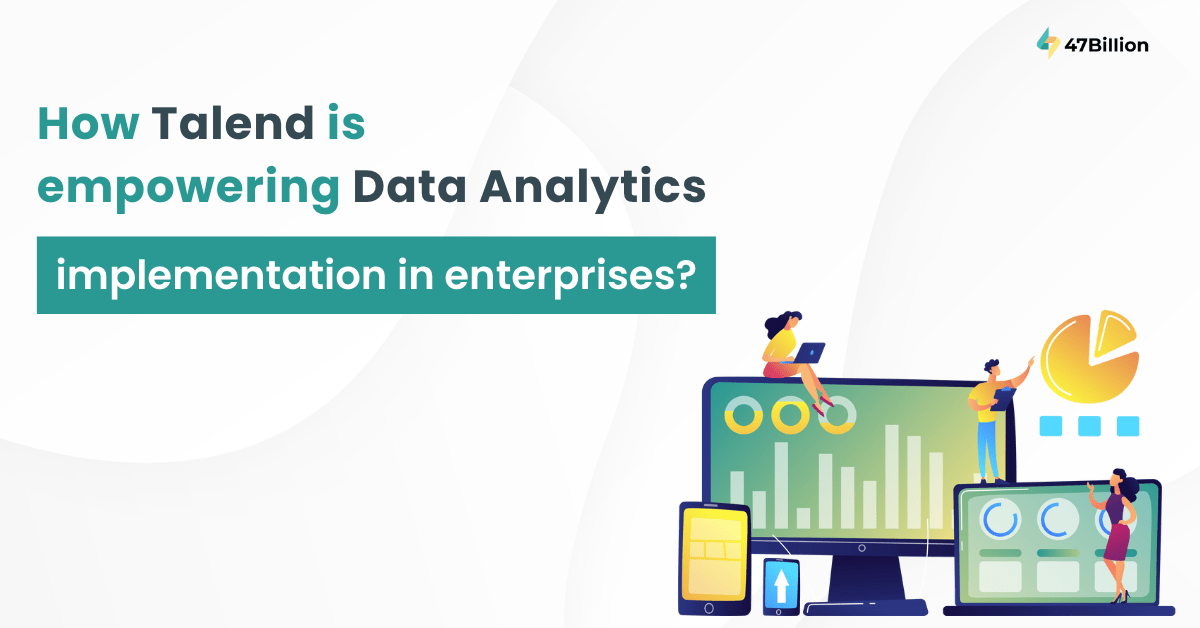 47Billion

How Talend is empowering Data Analytics implementation in enterprises?